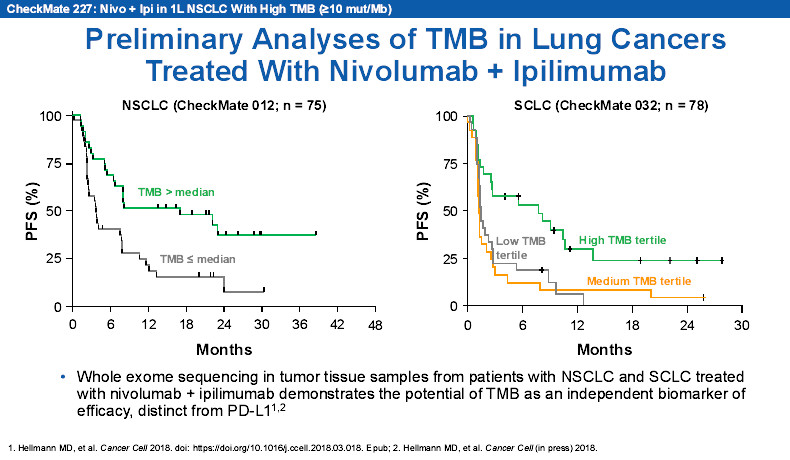 CheckMate 227: Nivo + Ipi in 1L NSCLC With High TMB (≥10 mut/Mb)

Preliminary Analyses of TMB in Lung Cancers Treated With Nivolumab + Ipilimumab

NSCLC (CheckMate 012; n = 75)

PFS (%)

100
75
50
25
0

TMB > median

TMB ≤ median

0 6 12 18 24 30 36 42 48

Months

SCLC (CheckMate 032; n = 78)

PFS (%)

100
75
50
25
0

Low TMB tertile

High TMB tertile

Medium TMB tertile

0 6 12 18 24 30

Months

• Whole exome sequencing in tumor tissue samples from patients with NSCLC and SCLC treated with nivolumab + ipilimumab demonstrates the potential of TMB as an independent biomarker of efficacy, distinct from PD-L1$^{1,2}$

1. Hellmann MD, et al. Cancer Cell 2018. doi: https://doi.org/10.1016/j.ccell.2018.03.018. Epub; 2. Hellmann MD, et al. Cancer Cell (in press) 2018.